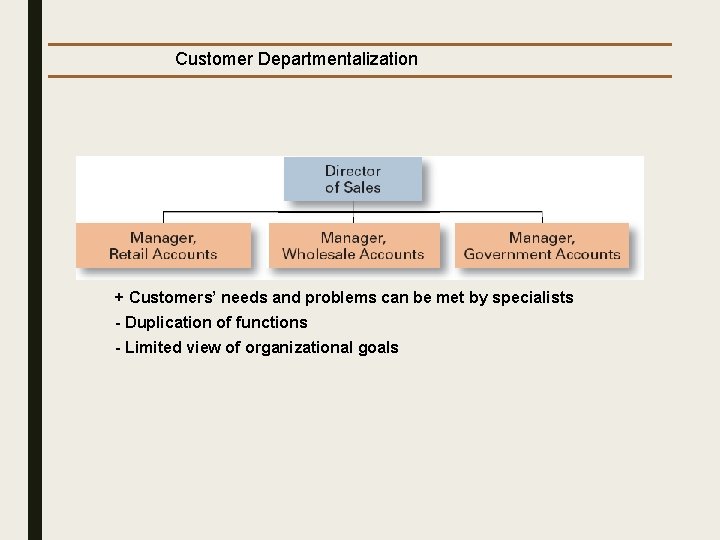 Customer Departmentalization

Director of Sales

Manager, Retail Accounts

Manager, Wholesale Accounts

Manager, Government Accounts

+ Customers' needs and problems can be met by specialists

- Duplication of functions

- Limited view of organizational goals